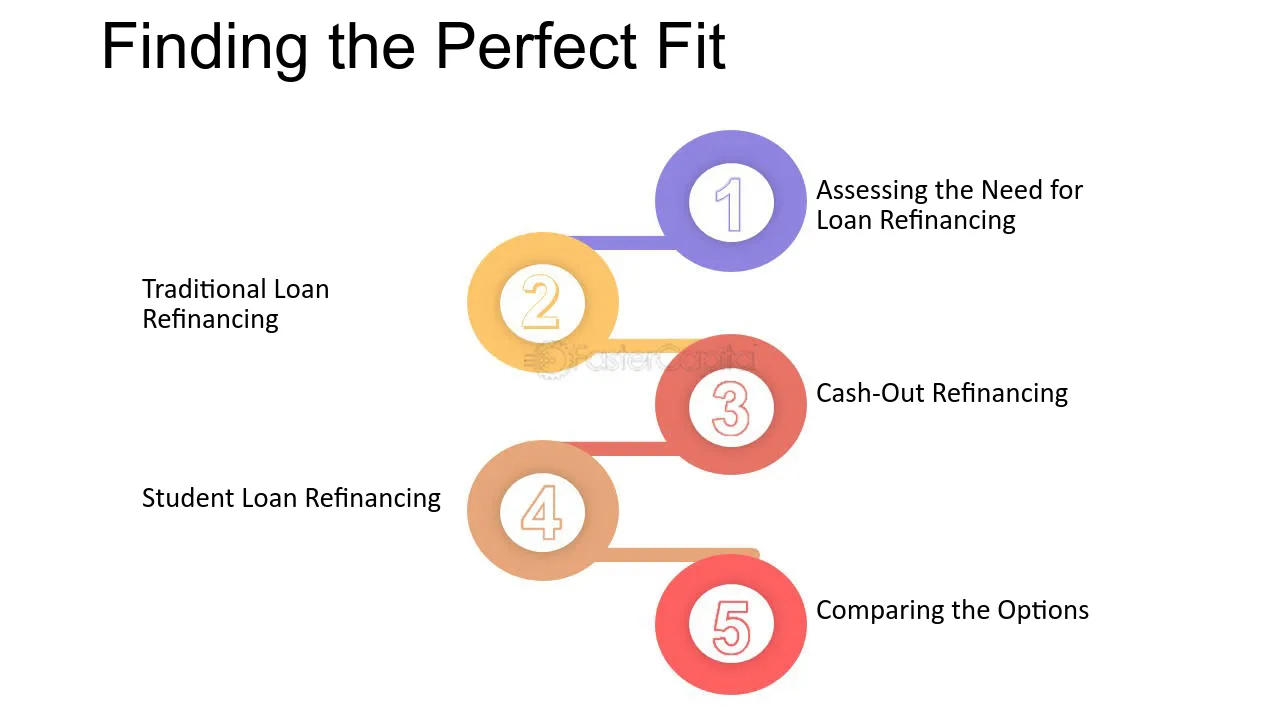 Finding the Perfect Fit

1
Assessing the Need for Loan Refinancing

2
Traditional Loan Refinancing

3
Cash-Out Refinancing

4
Student Loan Refinancing

5
Comparing the Options

FasterCapital